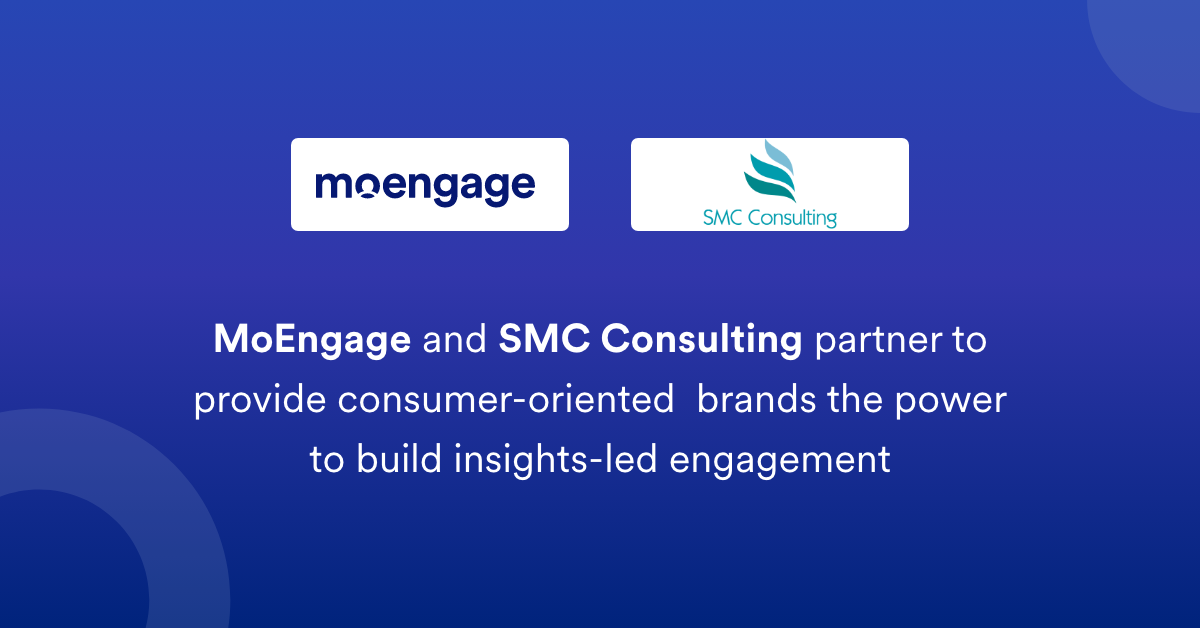 moengage

SMC Consulting

MoEngage and SMC Consulting partner to provide consumer-oriented brands the power to build insights-led engagement